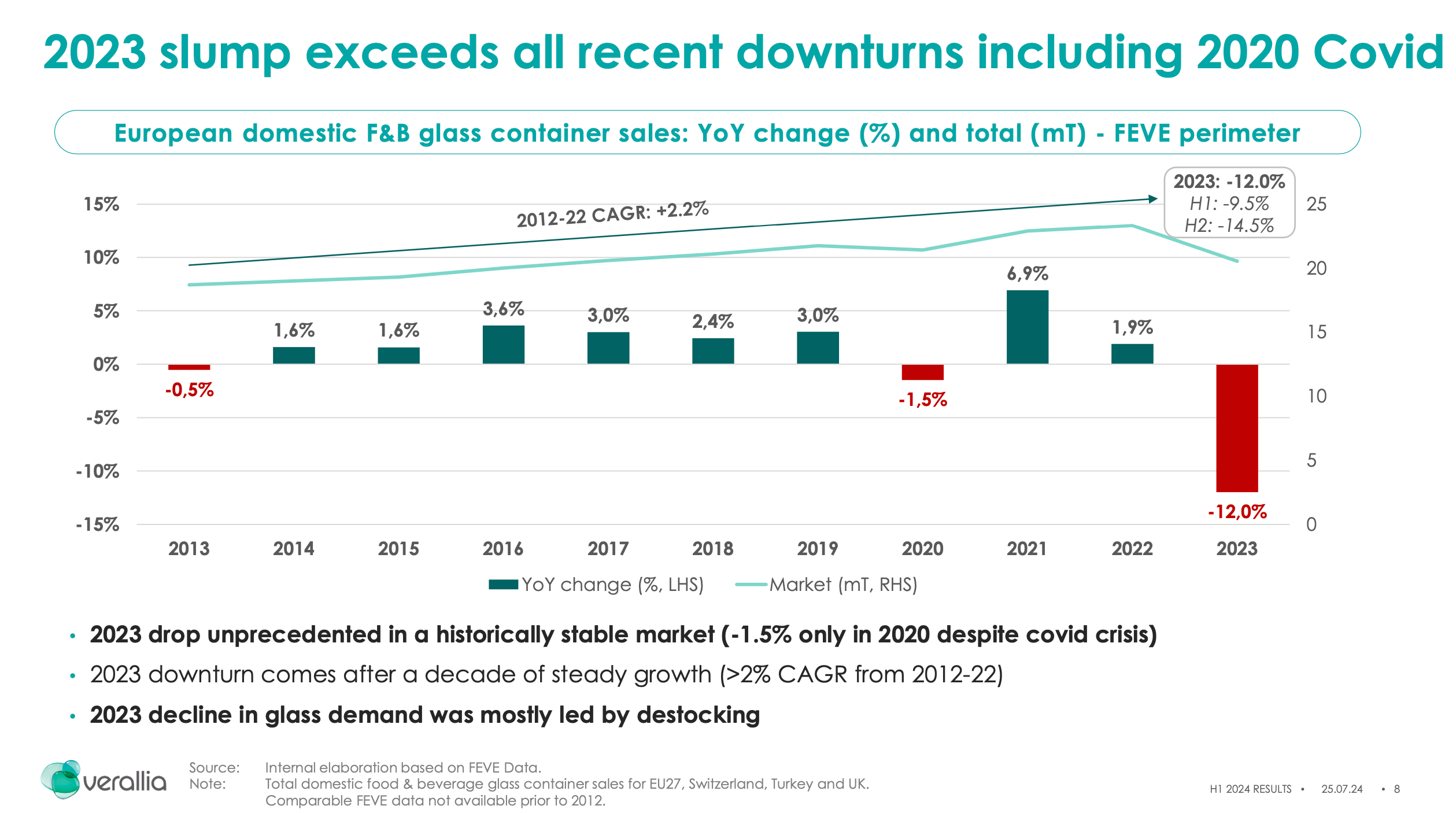 2023 slump exceeds all recent downturns including 2020 Covid

European domestic F&B glass container sales: YoY change (%) and total (mT) - FEVE perimeter

2023: -12.0%
H1: -9.5%
H2: -14.5%

2012-22 CAGR: +2.2%

15%
10%
5%
0%
-5%
-10%
-15%

25
20
15
10
5
0

-0,5%
1,6%
1,6%
3,6%
3,0%
2,4%
3,0%
-1,5%
6,9%
1,9%
-12,0%

2013
2014
2015
2016
2017
2018
2019
2020
2021
2022
2023

YoY change (%, LHS)
Market (mT, RHS)

• 2023 drop unprecedented in a historically stable market (-1.5% only in 2020 despite covid crisis)
• 2023 downturn comes after a decade of steady growth (>2% CAGR from 2012-22)
• 2023 decline in glass demand was mostly led by destocking

verallia

Source: Internal elaboration based on FEVE Data.
Note: Total domestic food & beverage glass container sales for EU27, Switzerland, Turkey and UK. Comparable FEVE data not available prior to 2012.

H1 2024 RESULTS • 25.07.24 • 8